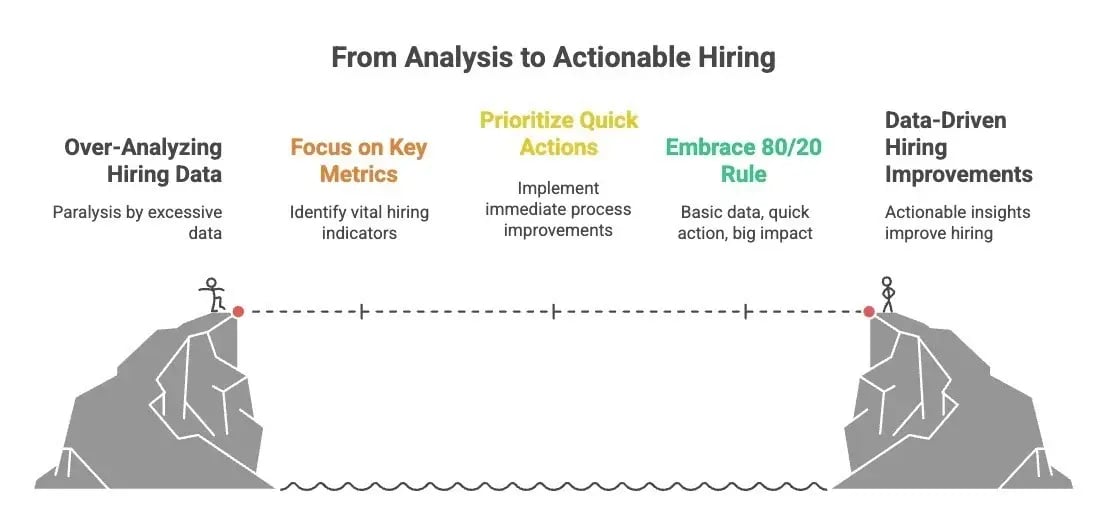 From Analysis to Actionable Hiring

Over-Analyzing Hiring Data

Paralysis by excessive data

Focus on Key Metrics

Identify vital hiring indicators

Prioritize Quick Actions

Implement immediate process improvements

Embrace 80/20 Rule

Basic data, quick action, big impact

Data-Driven Hiring Improvements

Actionable insights improve hiring